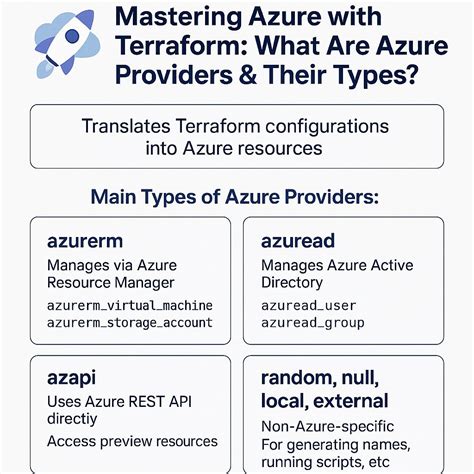 Mastering Azure with Terraform: What Are Azure Providers & Their Types?

Translates Terraform configurations into Azure resources

Main Types of Azure Providers:

azurerm

Manages via Azure Resource Manager

azurerm_virtual_machine
azurerm_storage_account

azuread

Manages Azure Active Directory

azuread_user
azuread_group

azapi

Uses Azure REST API directiy

Access preview resources

random, null, local, external

Non-Azure-specific
For generating names, running scripts, etc